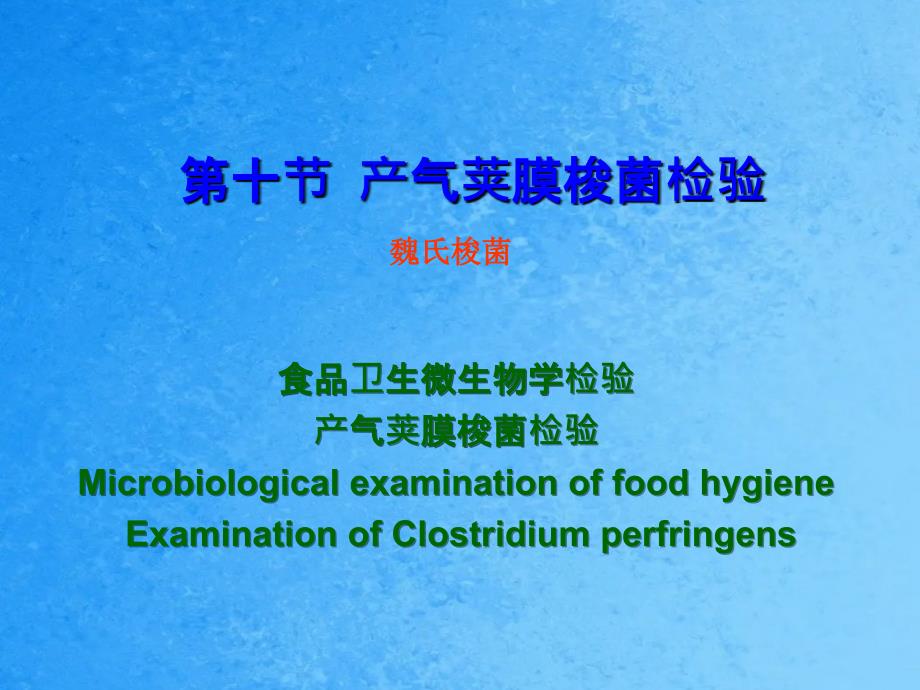 第十节 产气荚膜梭菌检验

魏氏梭菌

食品卫生微生物学检验
产气荚膜梭菌检验
Microbiological examination of food hygiene
Examination of Clostridium perfringens